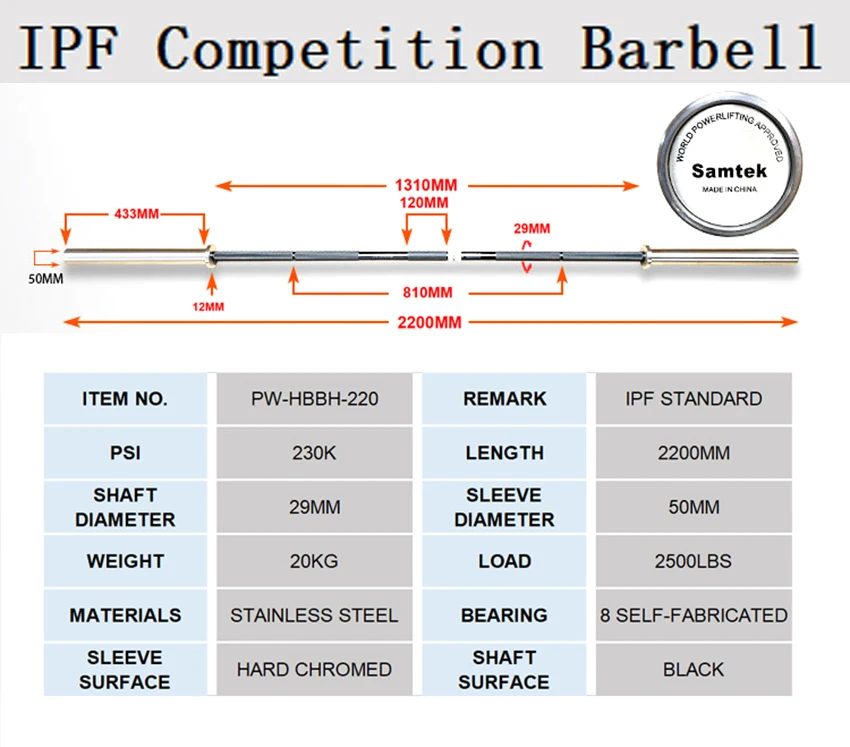 IPF Competition Barbell

WORLD POWERLIFTING APPROVED
Samtek
MADE IN CHINA

1310MM
120MM
433MM
29MM
50MM
12MM
810MM
2200MM

| ITEM NO. | PW-HBBH-220 | REMARK | IPF STANDARD |
|---|---|---|---|
| PSI | 230K | LENGTH | 2200MM |
| SHAFT DIAMETER | 29MM | SLEEVE DIAMETER | 50MM |
| WEIGHT | 20KG | LOAD | 2500LBS |
| MATERIALS | STAINLESS STEEL | BEARING | 8 SELF-FABRICATED |
| SLEEVE SURFACE | HARD CHROMED | SHAFT SURFACE | BLACK |